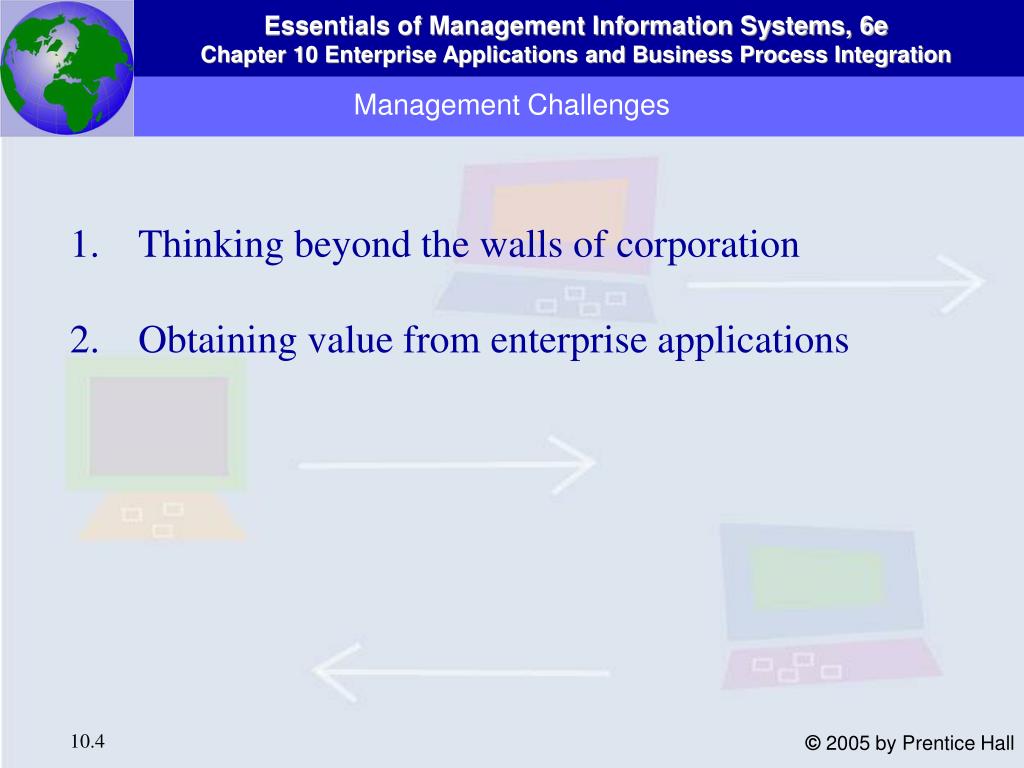 Essentials of Management Information Systems, 6e
Chapter 10 Enterprise Applications and Business Process Integration

Management Challenges

1. Thinking beyond the walls of corporation

2. Obtaining value from enterprise applications

10.4

© 2005 by Prentice Hall